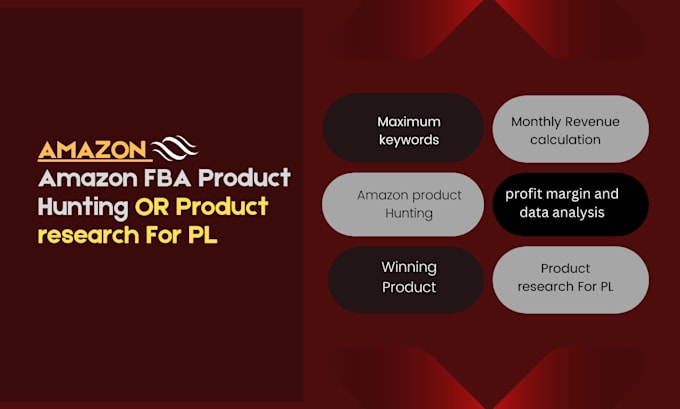 AMAZON

Amazon FBA Product Hunting OR Product research For PL

Maximum keywords

Monthly Revenue calculation

Amazon product Hunting

profit margin and data analysis

Winning Product

Product research For PL